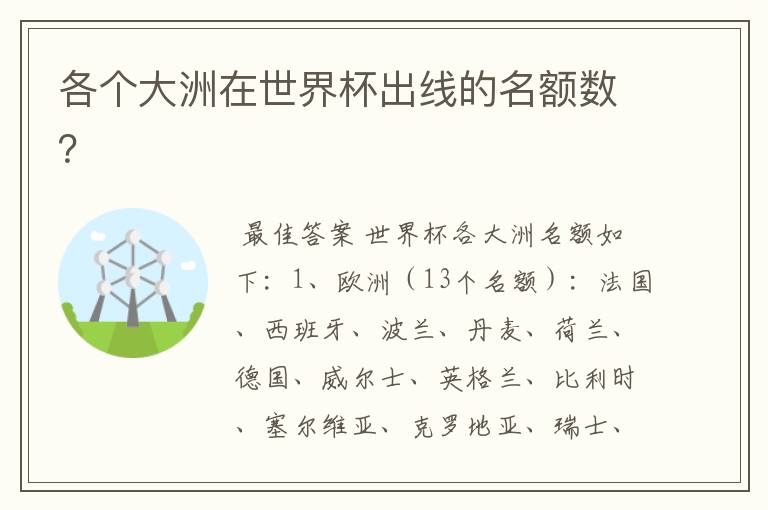 各个大洲在世界杯出线的名额数?

最佳答案 世界杯各大洲名额如下：1、欧洲（13个名额）：法国、西班牙、波兰、丹麦、荷兰、德国、威尔士、英格兰、比利时、塞尔维亚、克罗地亚、瑞士、